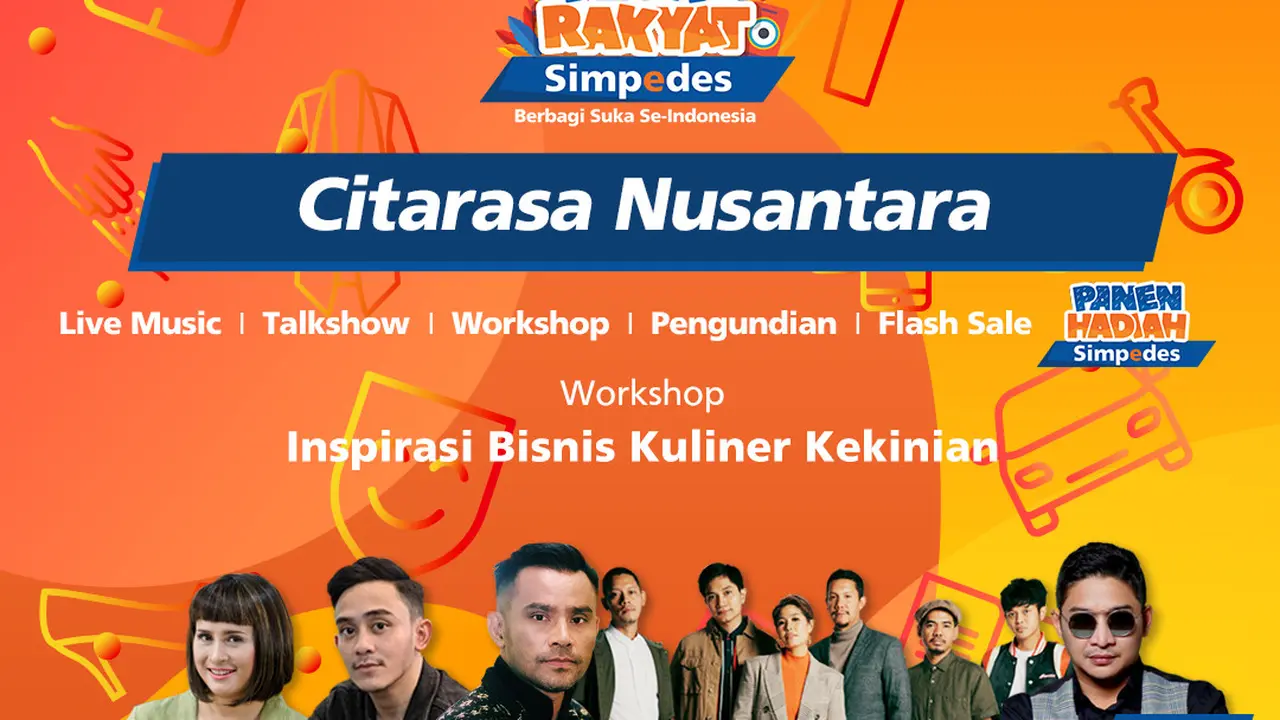 RAKYAT
Simpedes
Berbagi Suka Se-Indonesia

Citarasa Nusantara

Live Music | Talkshow | Workshop | Pengundian | Flash Sale

PANEN HADIAH
Simpedes

Workshop
Inspirasi Bisnis Kuliner Kekinian